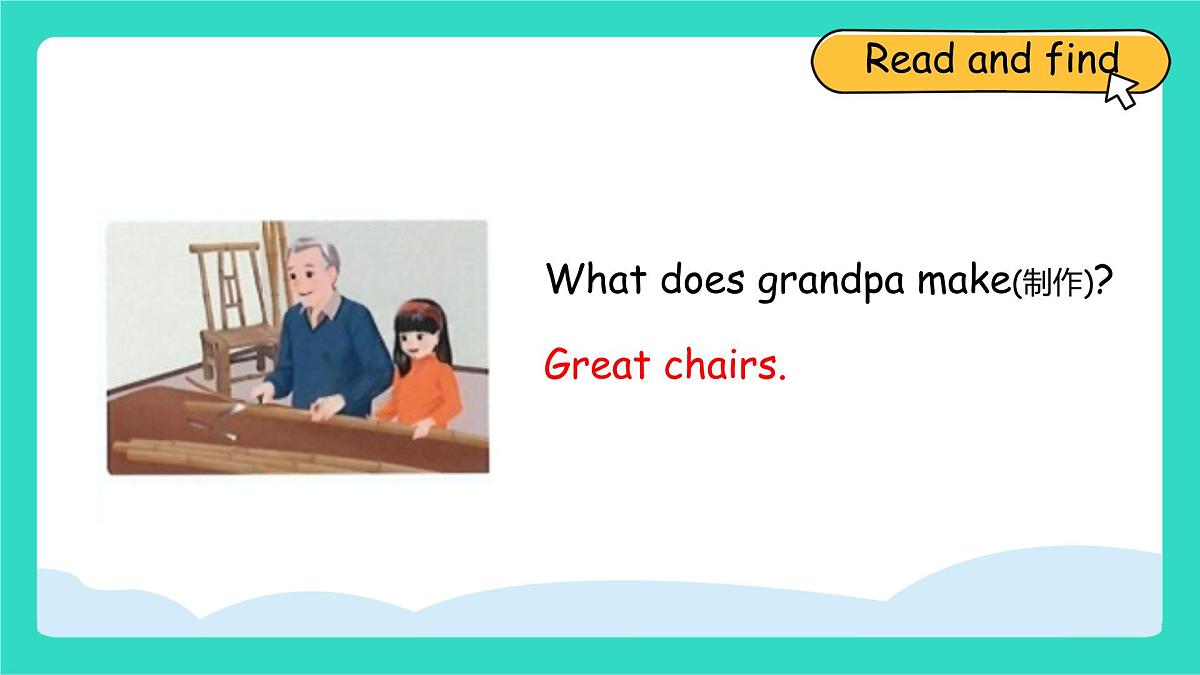 Read and find

What does grandpa make(制作)?

Great chairs.